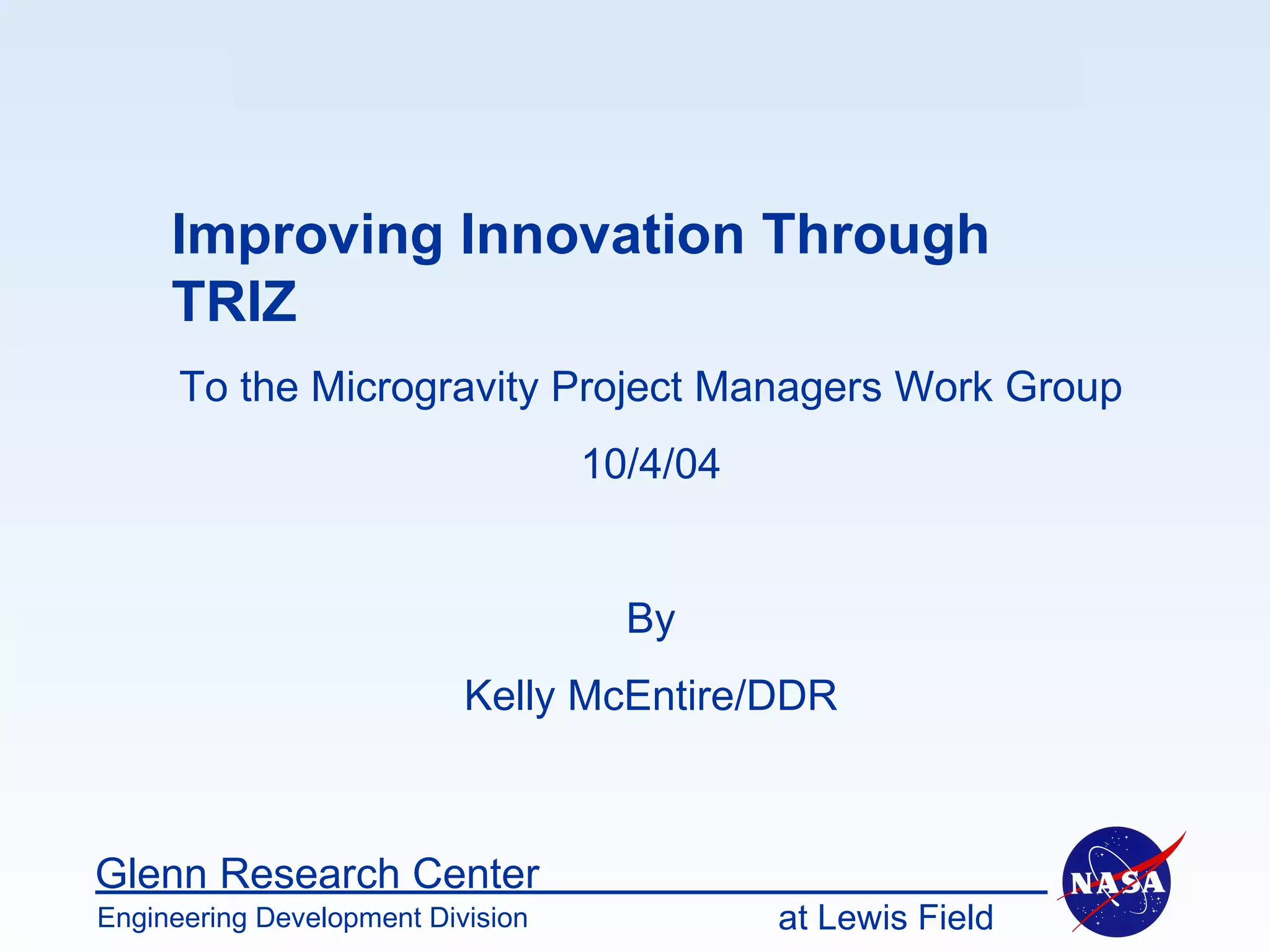 Improving Innovation Through TRIZ

To the Microgravity Project Managers Work Group

10/4/04

By

Kelly McEntire/DDR

Glenn Research Center

Engineering Development Division

at Lewis Field

NASA